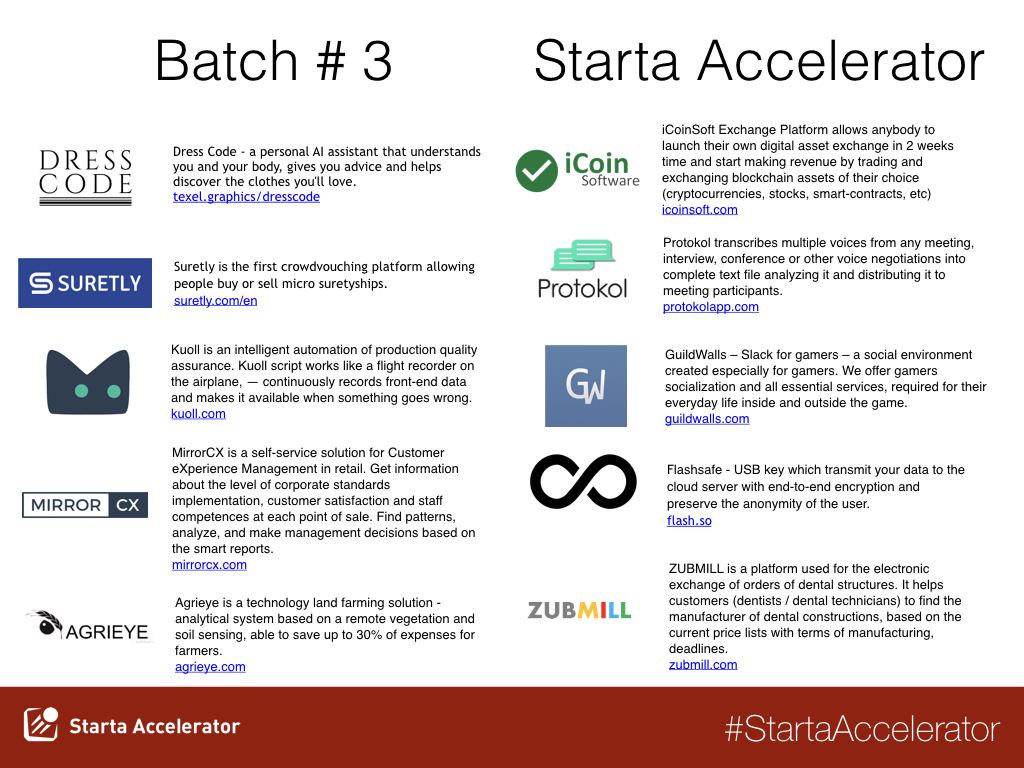 Batch # 3

Starta Accelerator

DRESS CODE

Dress Code - a personal AI assistant that understands you and your body, gives you advice and helps discover the clothes you'll love.
texel.graphics/dresscode

SURETLY

Suretly is the first crowdvouching platform allowing people buy or sell micro suretyships.
suretly.com/en

Kuoll is an intelligent automation of production quality assurance. Kuoll script works like a flight recorder on the airplane, — continuously records front-end data and makes it available when something goes wrong.
kuoll.com

MIRROR CX

MirrorCX is a self-service solution for Customer eXperience Management in retail. Get information about the level of corporate standards implementation, customer satisfaction and staff competences at each point of sale. Find patterns, analyze, and make management decisions based on the smart reports.
mirrorcx.com

AGRIEYE

Agrieye is a technology land farming solution - analytical system based on a remote vegetation and soil sensing, able to save up to 30% of expenses for farmers.
agrieye.com

iCoin Software

iCoinSoft Exchange Platform allows anybody to launch their own digital asset exchange in 2 weeks time and start making revenue by trading and exchanging blockchain assets of their choice (cryptocurrencies, stocks, smart-contracts, etc)
icoinsoft.com

Protokol

Protokol transcribes multiple voices from any meeting, interview, conference or other voice negotiations into complete text file analyzing it and distributing it to meeting participants.
protokolapp.com

GW

GuildWalls – Slack for gamers – a social environment created especially for gamers. We offer gamers socialization and all essential services, required for their everyday life inside and outside the game.
guildwalls.com

Flashsafe - USB key which transmit your data to the cloud server with end-to-end encryption and preserve the anonymity of the user.
flash.so

ZUBMILL

ZUBMILL is a platform used for the electronic exchange of orders of dental structures. It helps customers (dentists / dental technicians) to find the manufacturer of dental constructions, based on the current price lists with terms of manufacturing, deadlines.
zubmill.com

Starta Accelerator

#StartaAccelerator